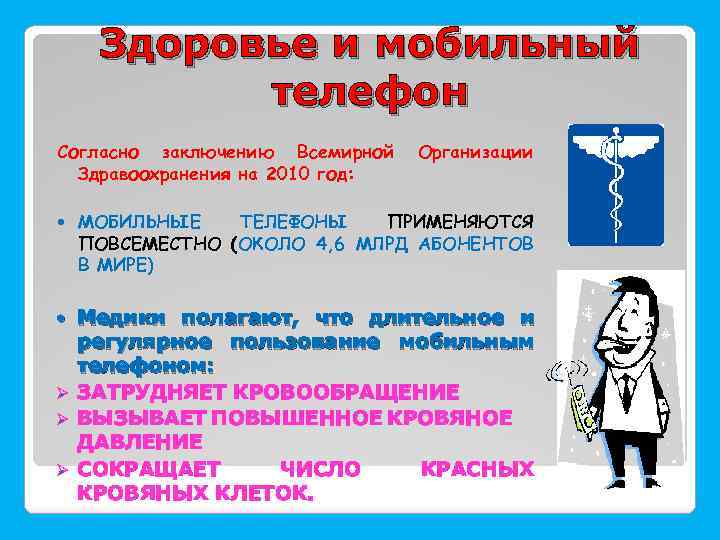 Здоровье и мобильный телефон

Согласно заключению Всемирной Организации Здравоохранения на 2010 год:

• МОБИЛЬНЫЕ ТЕЛЕФОНЫ ПРИМЕНЯЮТСЯ ПОВСЕМЕСТНО (ОКОЛО 4,6 МЛРД АБОНЕНТОВ В МИРЕ)

• Медики полагают, что длительное и регулярное пользование мобильным телефоном:
➢ ЗАТРУДНЯЕТ КРОВООБРАЩЕНИЕ
➢ ВЫЗЫВАЕТ ПОВЫШЕННОЕ КРОВЯНОЕ ДАВЛЕНИЕ
➢ СОКРАЩАЕТ ЧИСЛО КРАСНЫХ КРОВЯНЫХ КЛЕТОК.